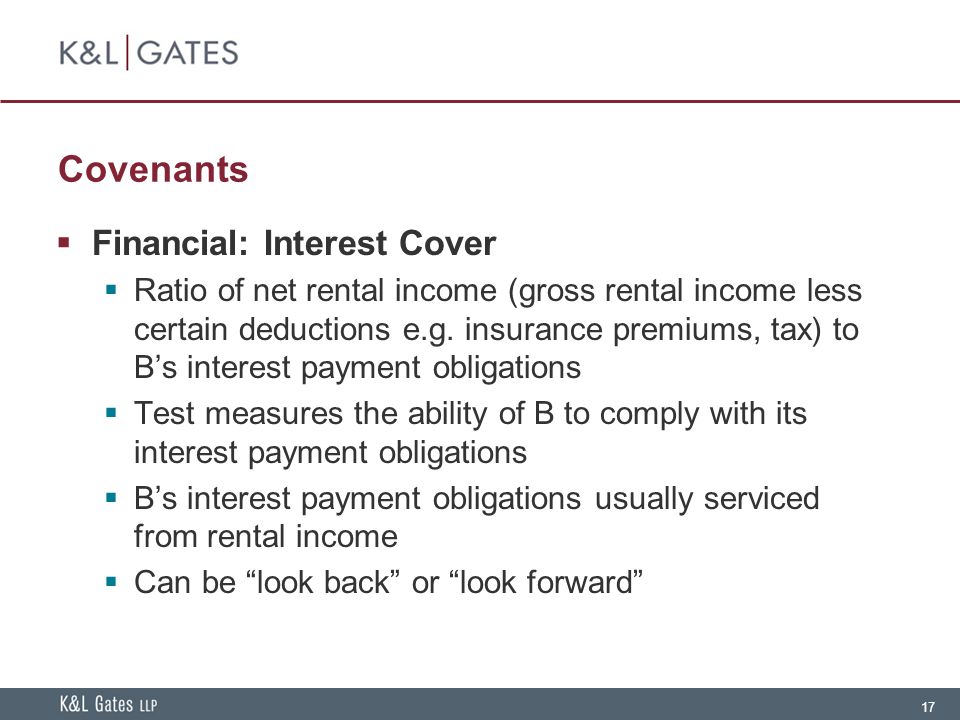 K&L | GATES

Covenants

▪ Financial: Interest Cover

▪ Ratio of net rental income (gross rental income less certain deductions e.g. insurance premiums, tax) to B’s interest payment obligations

▪ Test measures the ability of B to comply with its interest payment obligations

▪ B’s interest payment obligations usually serviced from rental income

▪ Can be “look back” or “look forward”

K&L Gates LLP

17